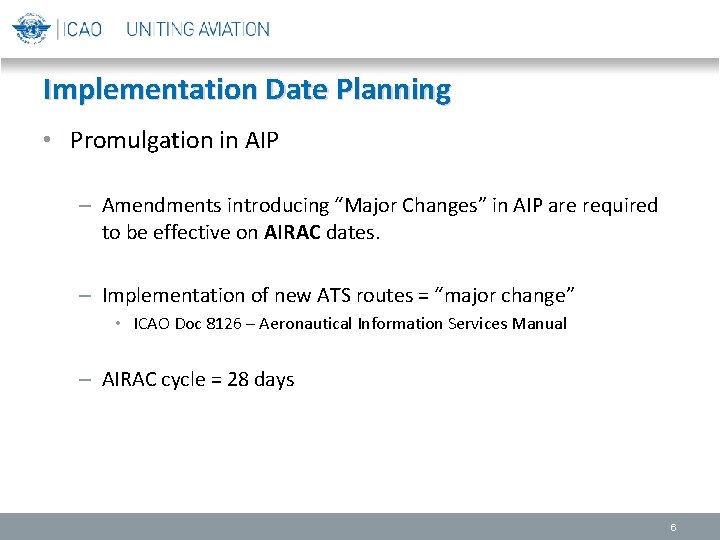 ICAO UNITING AVIATION

Implementation Date Planning

• Promulgation in AIP

– Amendments introducing “Major Changes” in AIP are required to be effective on AIRAC dates.

– Implementation of new ATS routes = “major change”

• ICAO Doc 8126 – Aeronautical Information Services Manual

– AIRAC cycle = 28 days

6